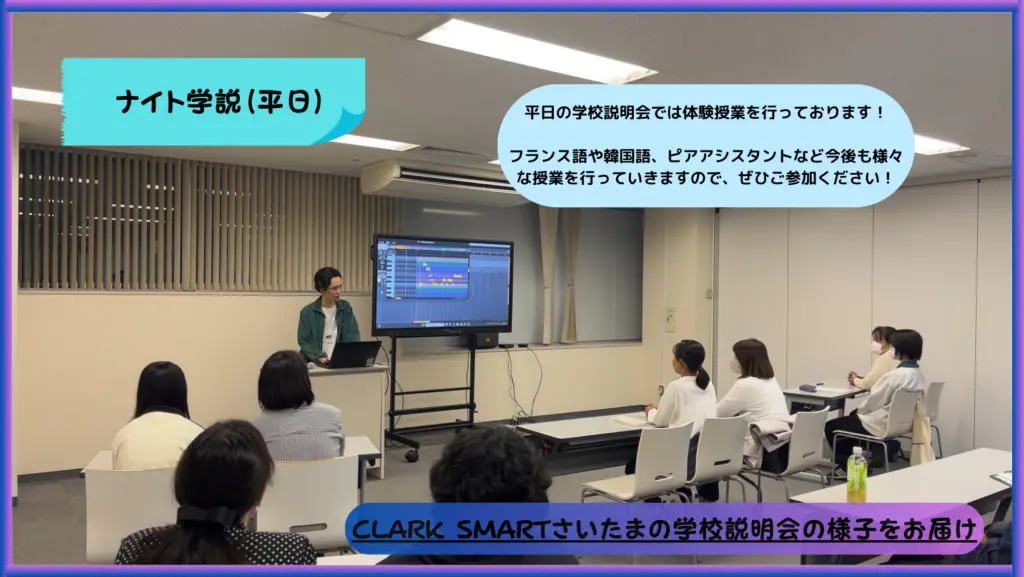 ナイト学説(平日)

平日の学校説明会では体験授業を行っております！

フランス語や韓国語、ピアアシスタントなど今後も様々な授業を行っていきますので、ぜひご参加ください！

CLARK SMARTさいたまの学校説明会の様子をお届け